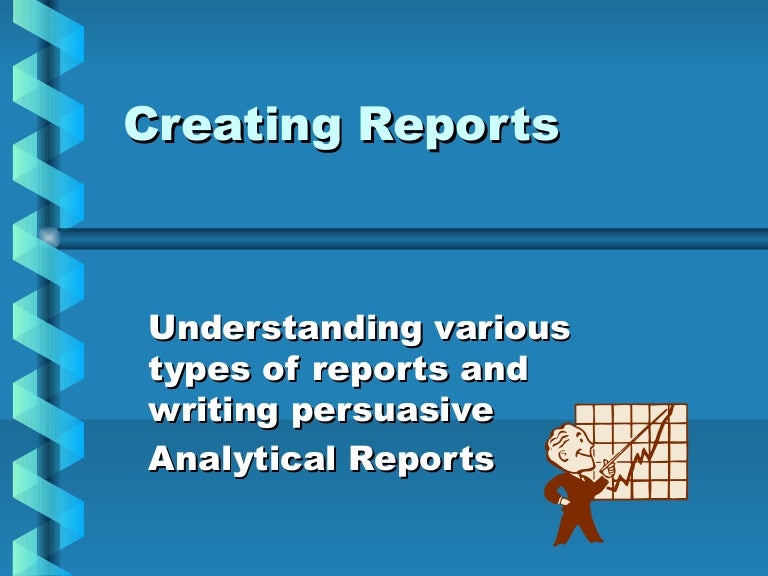 Creating Reports

Understanding various types of reports and writing persuasive

Analytical Reports